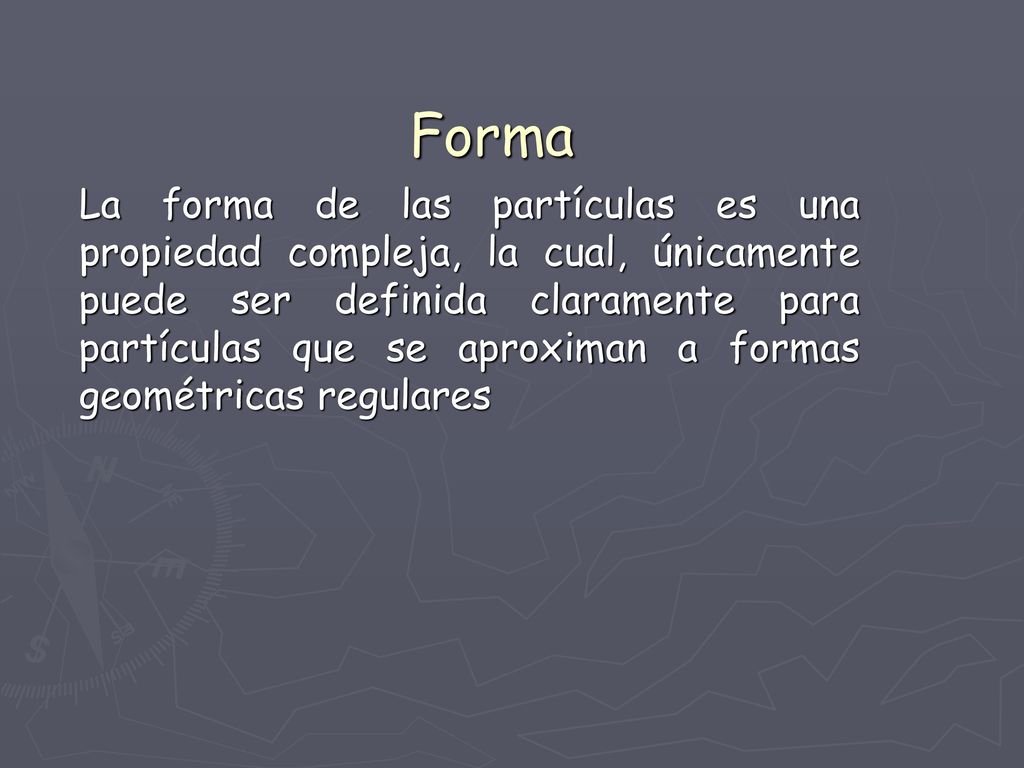 Forma

La forma de las partículas es una propiedad compleja, la cual, únicamente puede ser definida claramente para partículas que se aproximan a formas geométricas regulares